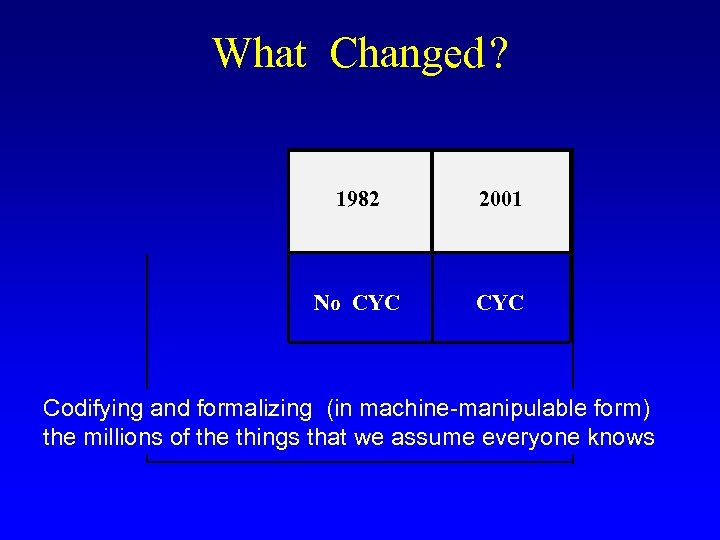 What Changed?

| 1982 | 2001 |
|---|---|
| No CYC | CYC |

Codifying and formalizing (in machine-manipulable form) the millions of the things that we assume everyone knows